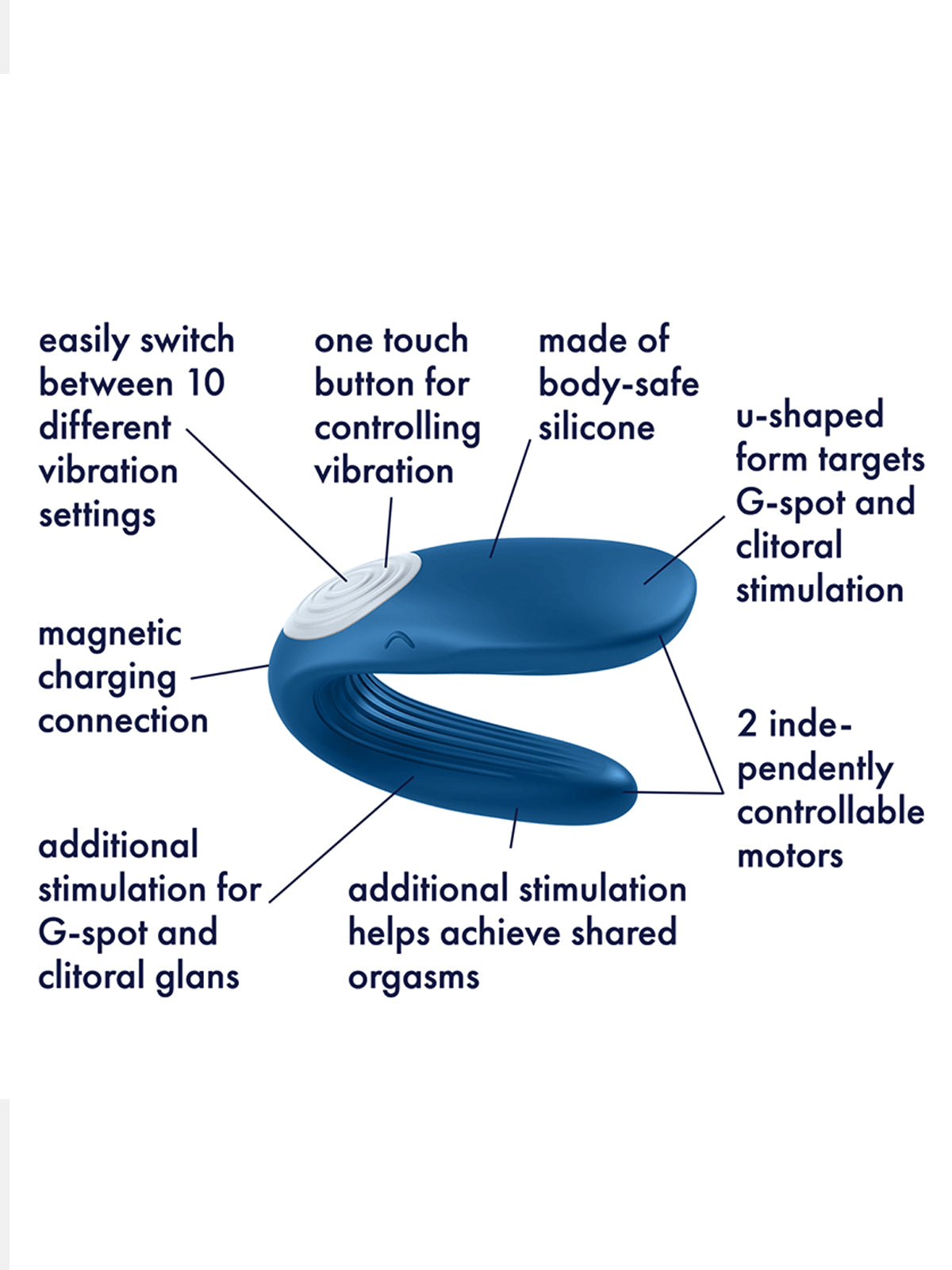 easily switch between 10 different vibration settings

one touch button for controlling vibration

made of body-safe silicone

u-shaped form targets G-spot and clitoral stimulation

magnetic charging connection

2 independently controllable motors

additional stimulation for G-spot and clitoral glans

additional stimulation helps achieve shared orgasms